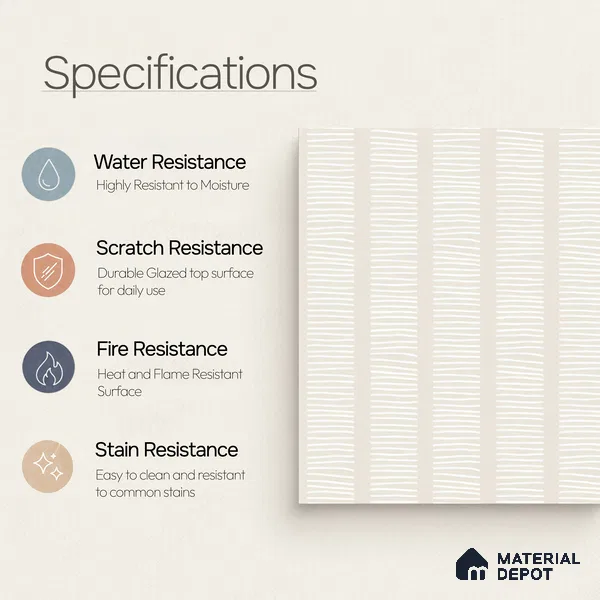 Specifications

Water Resistance
Highly Resistant to Moisture

Scratch Resistance
Durable Glazed top surface for daily use

Fire Resistance
Heat and Flame Resistant Surface

Stain Resistance
Easy to clean and resistant to common stains

MATERIAL DEPOT